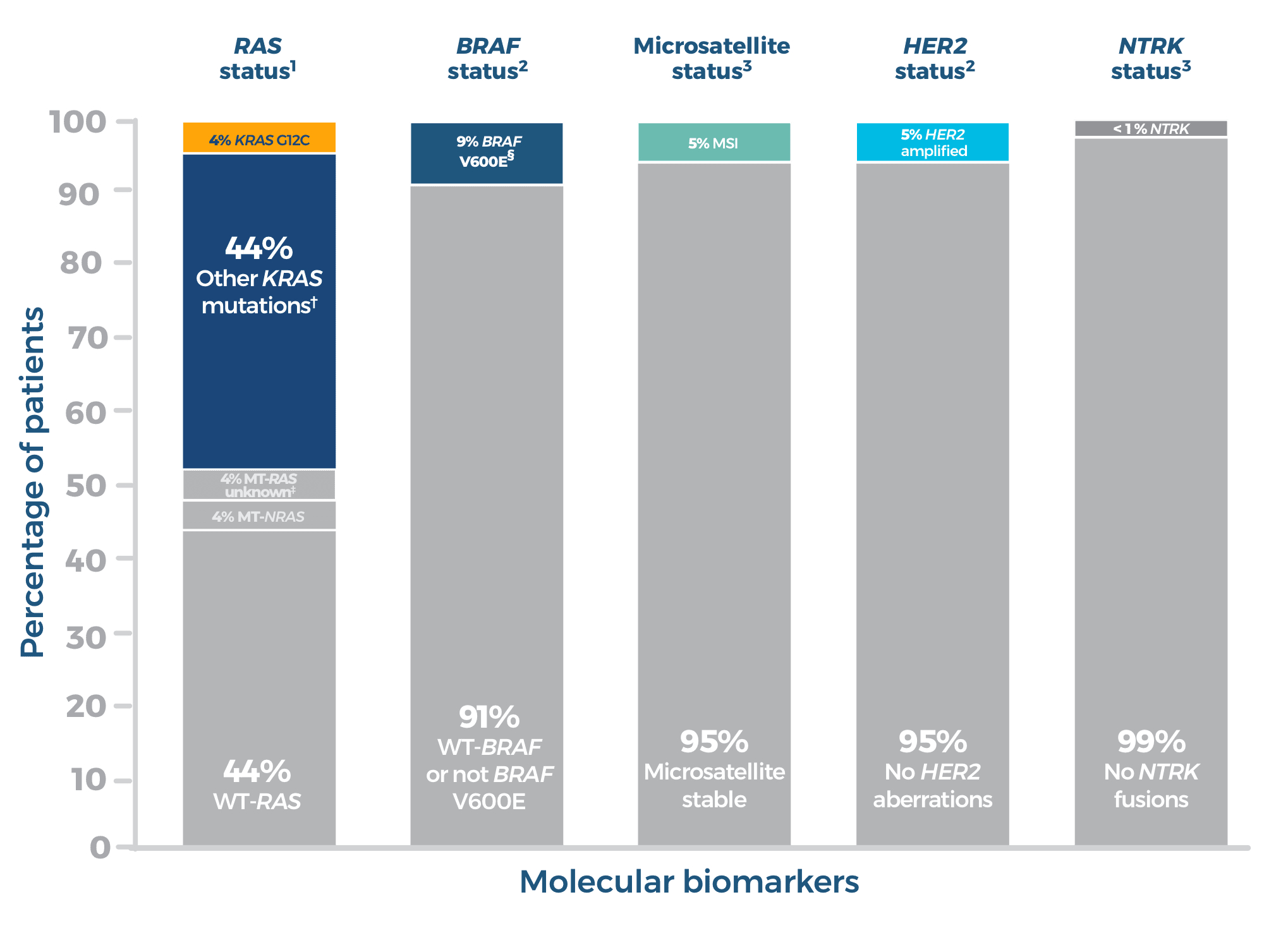 RAS status$^1$

BRAF status$^2$

Microsatellite status$^3$

HER2 status$^2$

NTRK status$^3$

Percentage of patients

100
90
80
70
60
50
40
30
20
10
0

4% KRAS G12C

44% Other KRAS mutations$^†$

4% MT-RAS unknown$^‡$

4% MT-NRAS

44% WT-RAS

9% BRAF V600E$^§$

91% WT-BRAF or not BRAF V600E

5% MSI

95% Microsatellite stable

5% HER2 amplified

95% No HER2 aberrations

< 1 % NTRK

99% No NTRK fusions

Molecular biomarkers